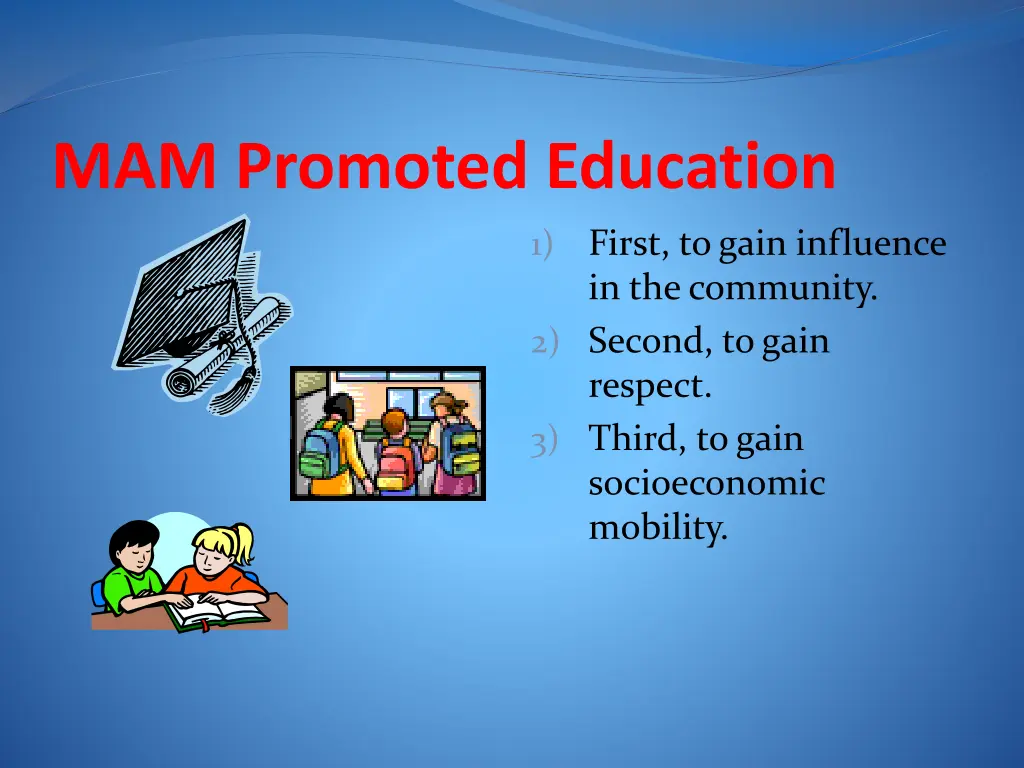 MAM Promoted Education

1) First, to gain influence in the community.
2) Second, to gain respect.
3) Third, to gain socioeconomic mobility.